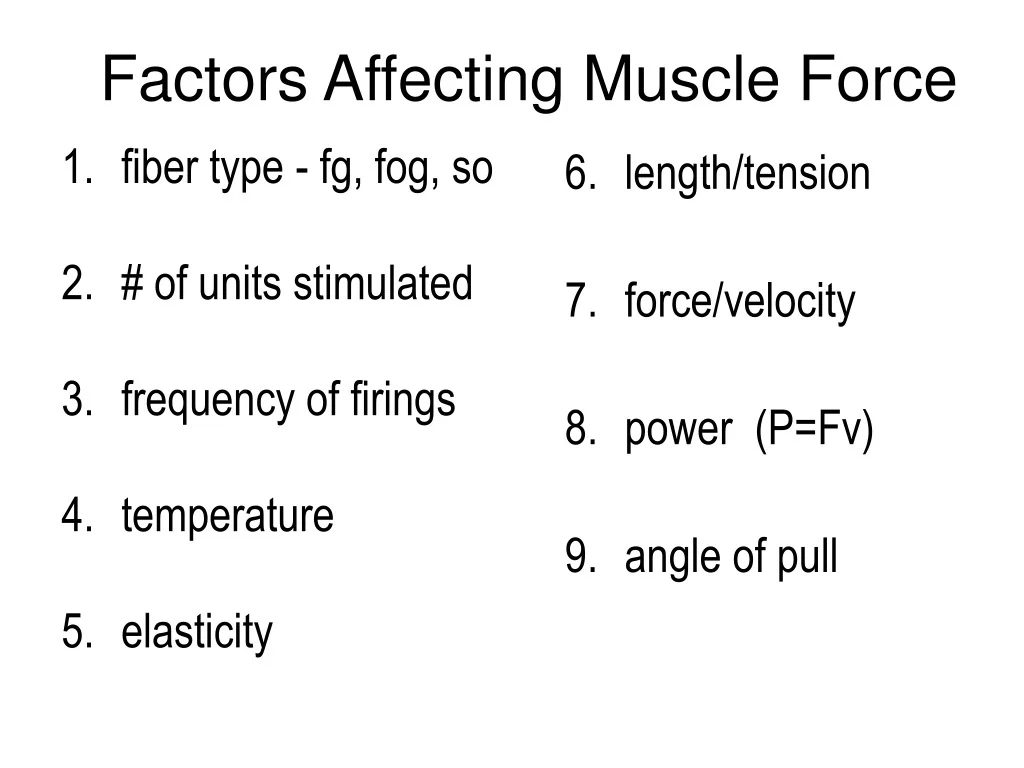 Factors Affecting Muscle Force

1. fiber type - fg, fog, so

2. # of units stimulated

3. frequency of firings

4. temperature

5. elasticity

6. length/tension

7. force/velocity

8. power (P=Fv)

9. angle of pull